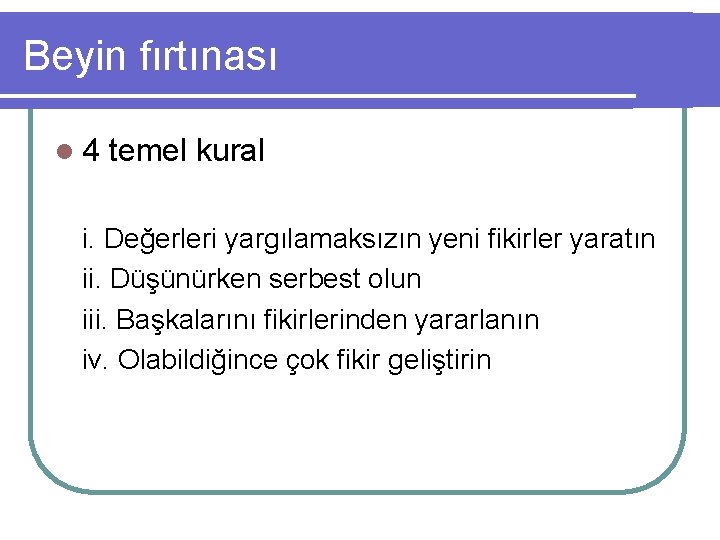 Beyin fırtınası

4 temel kural

i. Değerleri yargılamaksızın yeni fikirler yaratın
ii. Düşünürken serbest olun
iii. Başkalarını fikirlerinden yararlanın
iv. Olabildiğince çok fikir geliştirin